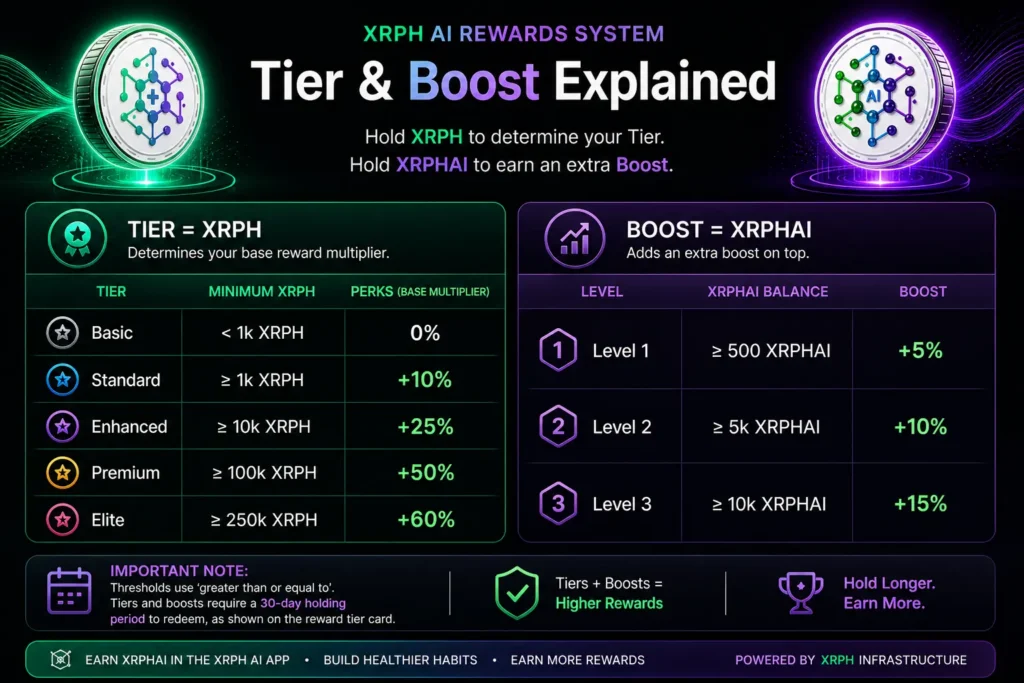 XRPH AI REWARDS SYSTEM

Tier & Boost Explained

Hold XRPH to determine your Tier.
Hold XRPHAI to earn an extra Boost.

AI

TIER = XRPH
Determines your base reward multiplier.

| TIER | MINIMUM XRPH | PERKS (BASE MULTIPLIER) |
|---|---|---|
| Basic | < 1k XRPH | 0% |
| Standard | ≥ 1k XRPH | +10% |
| Enhanced | ≥ 10k XRPH | +25% |
| Premium | ≥ 100k XRPH | +50% |
| Elite | ≥ 250k XRPH | +60% |

BOOST = XRPHAI
Adds an extra boost on top.

| LEVEL | XRPHAI BALANCE | BOOST |
|---|---|---|
| 1 Level 1 | ≥ 500 XRPHAI | +5% |
| 2 Level 2 | ≥ 5k XRPHAI | +10% |
| 3 Level 3 | ≥ 10k XRPHAI | +15% |

IMPORTANT NOTE:
Thresholds use 'greater than or equal to'.
Tiers and boosts require a 30-day holding period to redeem, as shown on the reward tier card.

Tiers + Boosts =
Higher Rewards

Hold Longer.
Earn More.

EARN XRPHAI IN THE XRPH AI APP • BUILD HEALTHIER HABITS • EARN MORE REWARDS

POWERED BY XRPH INFRASTRUCTURE